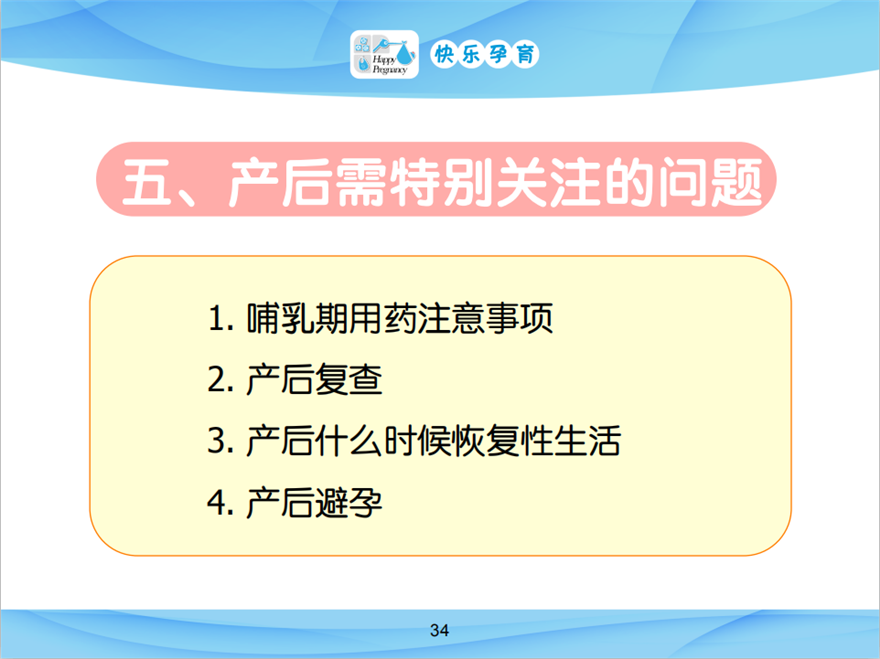 Happy Pregnancy 快乐孕育

五、产后需特别关注的问题

1. 哺乳期用药注意事项
2. 产后复查
3. 产后什么时候恢复性生活
4. 产后避孕

34